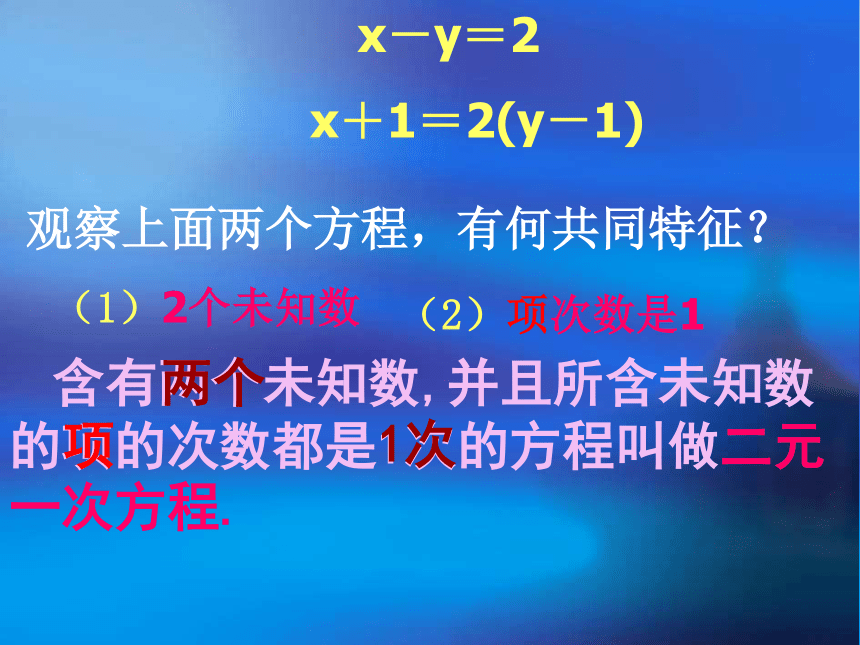 $x－y＝2$

$x＋1＝2(y－1)$

观察上面两个方程，有何共同特征？

（1）2个未知数　（2）项次数是1

含有两个未知数,并且所含未知数的项的次数都是1次的方程叫做二元一次方程.